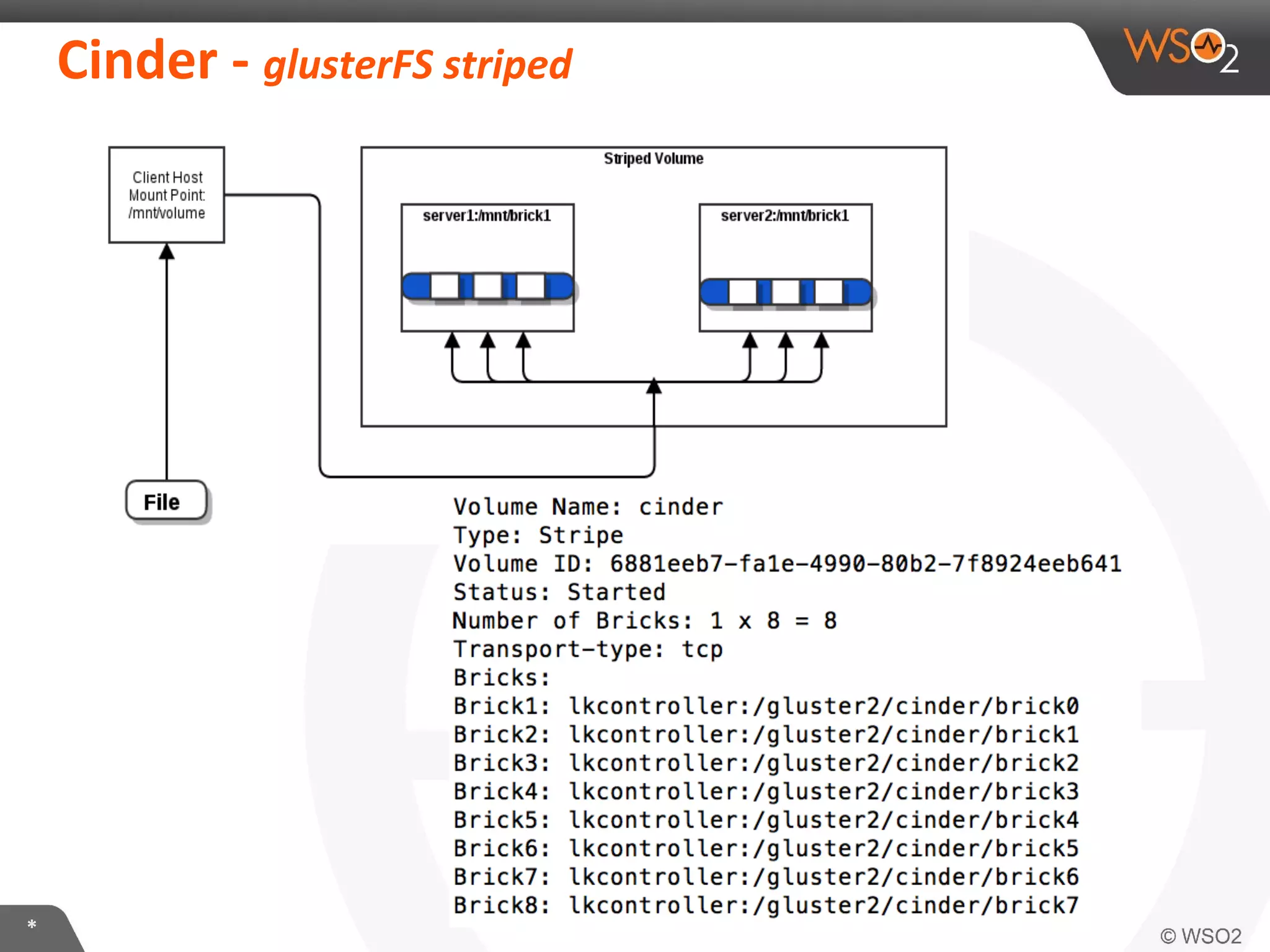 Cinder - glusterFS striped

WSO2

Client Host
Mount Point:
/mnt/volume

Striped Volume

server1:/mnt/brick1

server2:/mnt/brick1

File

Volume Name: cinder
Type: Stripe
Volume ID: 6881eeb7-fa1e-4990-80b2-7f8924eeb641
Status: Started
Number of Bricks: 1 x 8 = 8
Transport-type: tcp
Bricks:
Brick1: lkcontroller:/gluster2/cinder/brick0
Brick2: lkcontroller:/gluster2/cinder/brick1
Brick3: lkcontroller:/gluster2/cinder/brick2
Brick4: lkcontroller:/gluster2/cinder/brick3
Brick5: lkcontroller:/gluster2/cinder/brick4
Brick6: lkcontroller:/gluster2/cinder/brick5
Brick7: lkcontroller:/gluster2/cinder/brick6
Brick8: lkcontroller:/gluster2/cinder/brick7

*

© WSO2